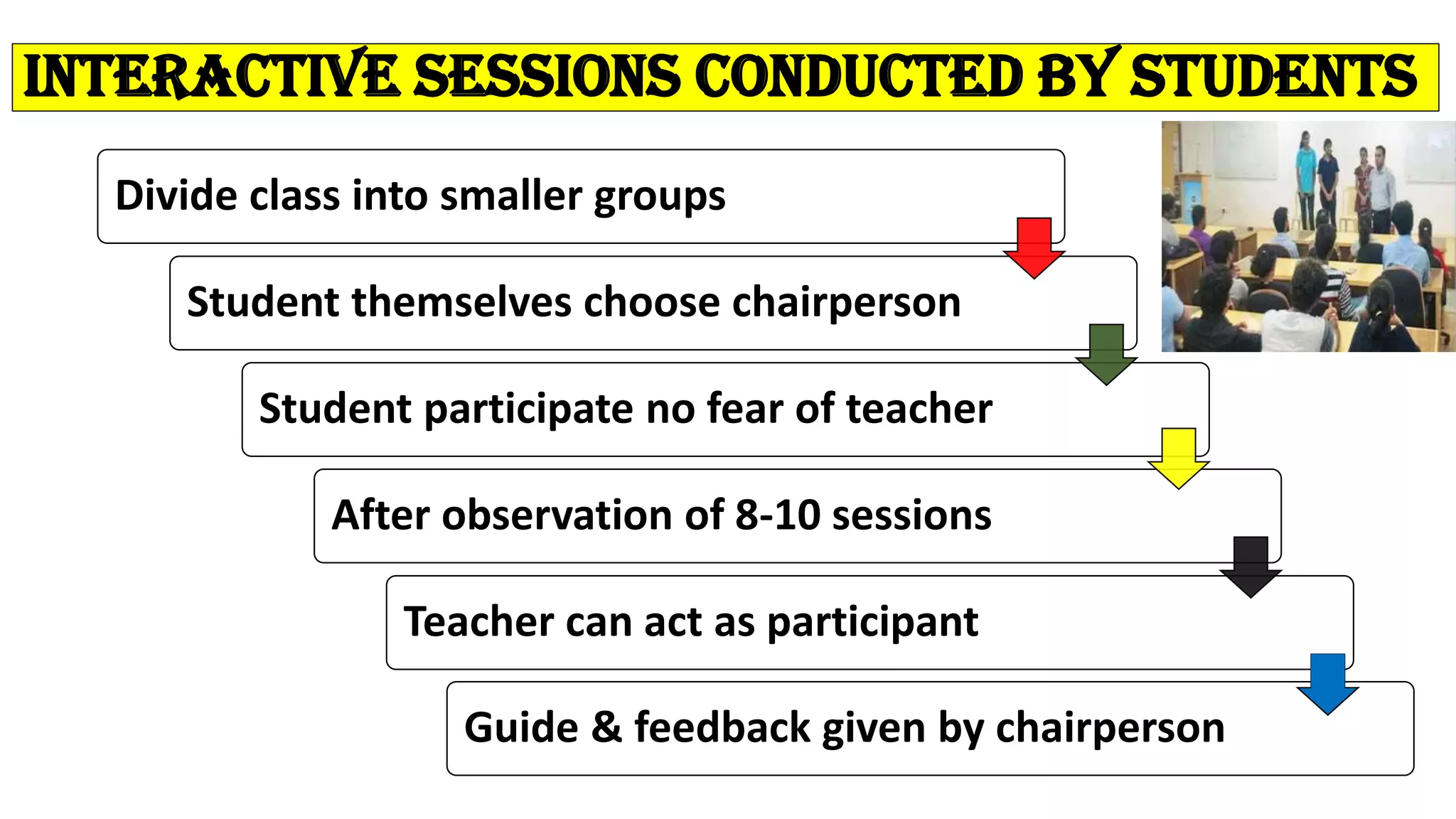 INTERACTIVE SESSIONS CONDUCTED BY STUDENTS

Divide class into smaller groups

Student themselves choose chairperson

Student participate no fear of teacher

After observation of 8-10 sessions

Teacher can act as participant

Guide & feedback given by chairperson